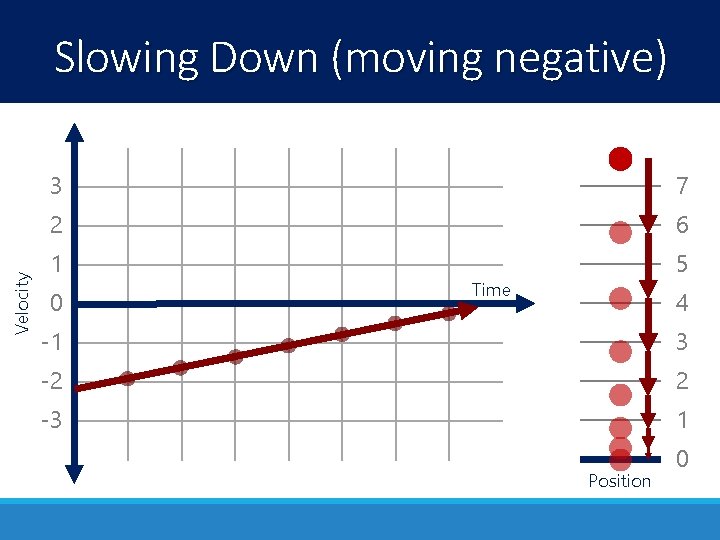 Slowing Down (moving negative)

Velocity

3
2
1
0
-1
-2
-3

Time

7
6
5
4
3
2
1
0

Position